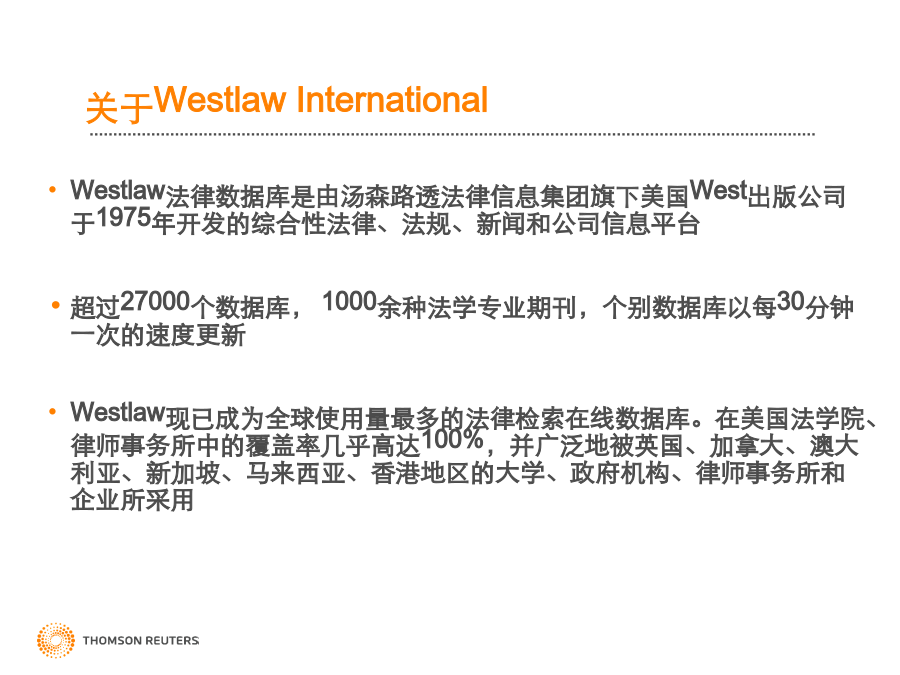 关于Westlaw International

• Westlaw法律数据库是由汤森路透法律信息集团旗下美国West出版公司于1975年开发的综合性法律、法规、新闻和公司信息平台

• 超过27000个数据库， 1000余种法学专业期刊，个别数据库以每30分钟一次的速度更新

• Westlaw现已成为全球使用量最多的法律检索在线数据库。在美国法学院、律师事务所中的覆盖率几乎高达100%，并广泛地被英国、加拿大、澳大利亚、新加坡、马来西亚、香港地区的大学、政府机构、律师事务所和企业所采用

THOMSON REUTERS